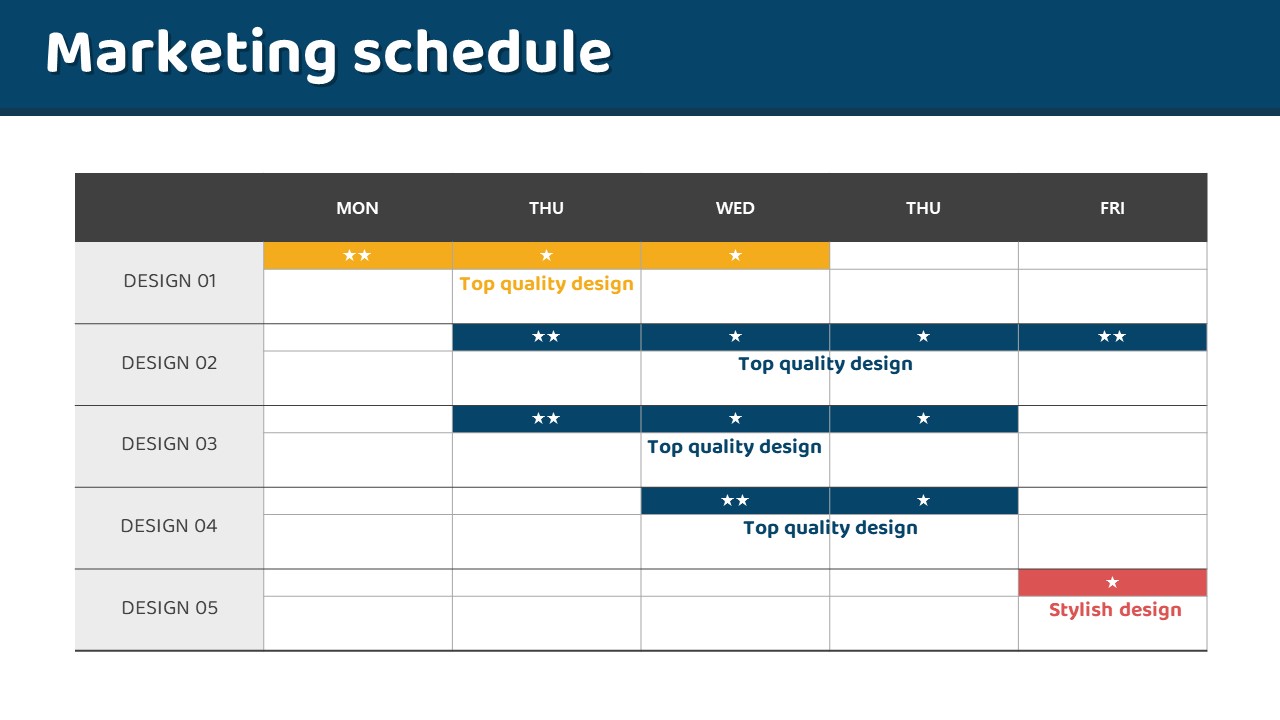 Marketing schedule

| | MON | THU | WED | THU | FRI |
|---|---|---|---|---|---|
| DESIGN 01 | ★★ | ★ Top quality design | ★ | | |
| DESIGN 02 | | ★★ | ★ Top quality design | ★ | ★★ |
| DESIGN 03 | | ★★ | ★ Top quality design | ★ | |
| DESIGN 04 | | | ★★ Top quality design | ★ | |
| DESIGN 05 | | | | | ★ Stylish design |